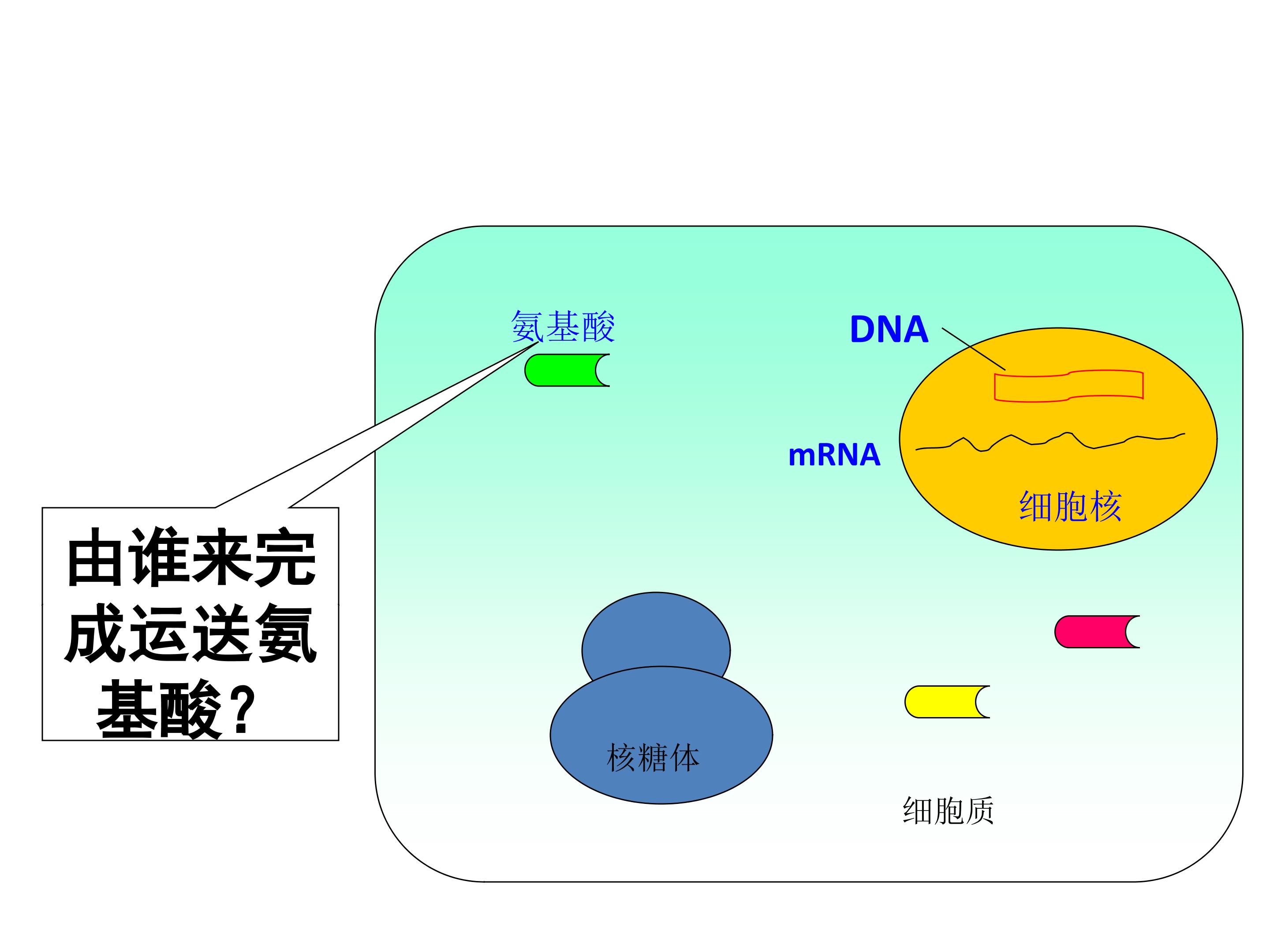 氨基酸

DNA

mRNA

细胞核

由谁来完成运送氨基酸？

核糖体

细胞质